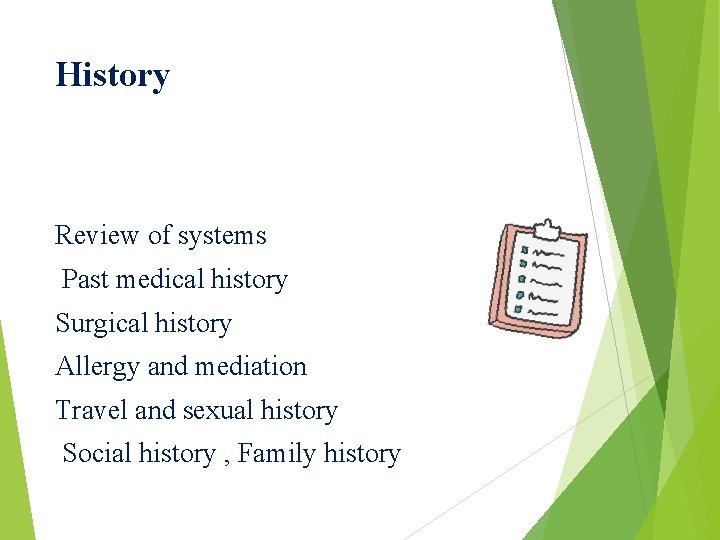 History

Review of systems

Past medical history

Surgical history

Allergy and mediation

Travel and sexual history

Social history , Family history